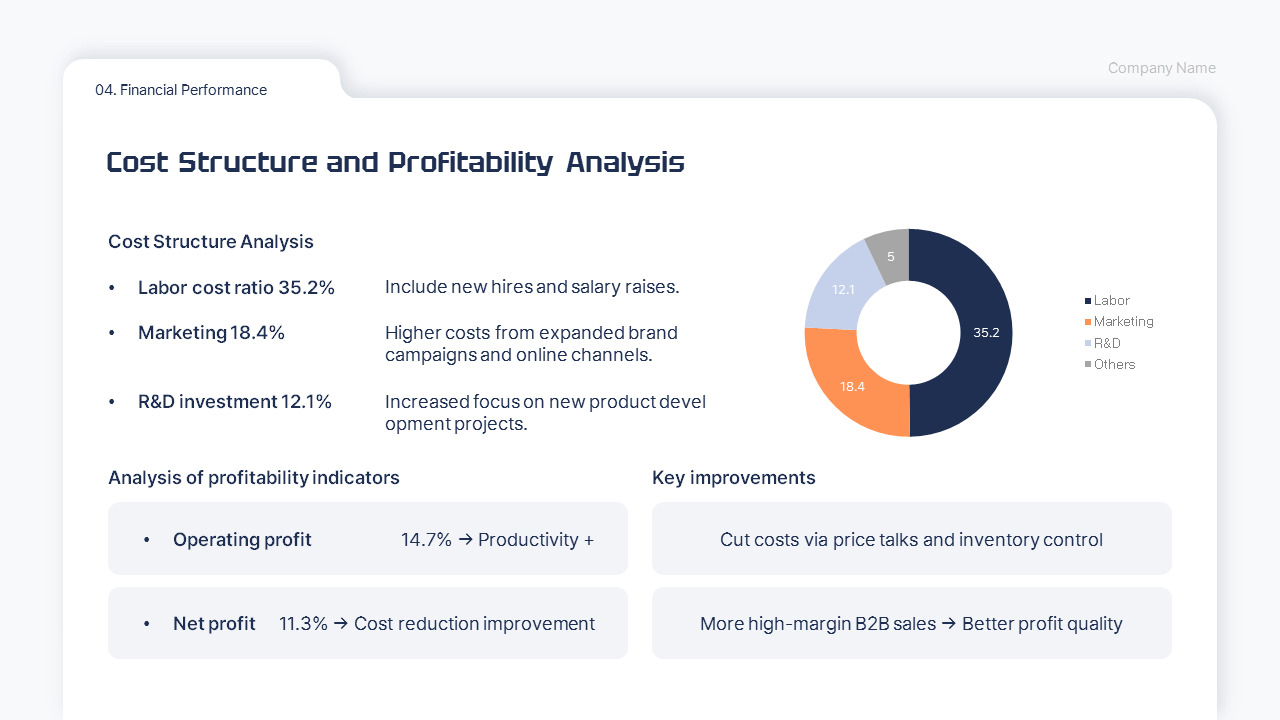 04. Financial Performance

Company Name

Cost Structure and Profitability Analysis

Cost Structure Analysis

• Labor cost ratio 35.2% Include new hires and salary raises.

• Marketing 18.4% Higher costs from expanded brand campaigns and online channels.

• R&D investment 12.1% Increased focus on new product devel opment projects.

5
12.1
35.2
18.4

Labor
Marketing
R&D
Others

Analysis of profitability indicators

• Operating profit 14.7% → Productivity +

• Net profit 11.3% → Cost reduction improvement

Key improvements

Cut costs via price talks and inventory control

More high-margin B2B sales → Better profit quality